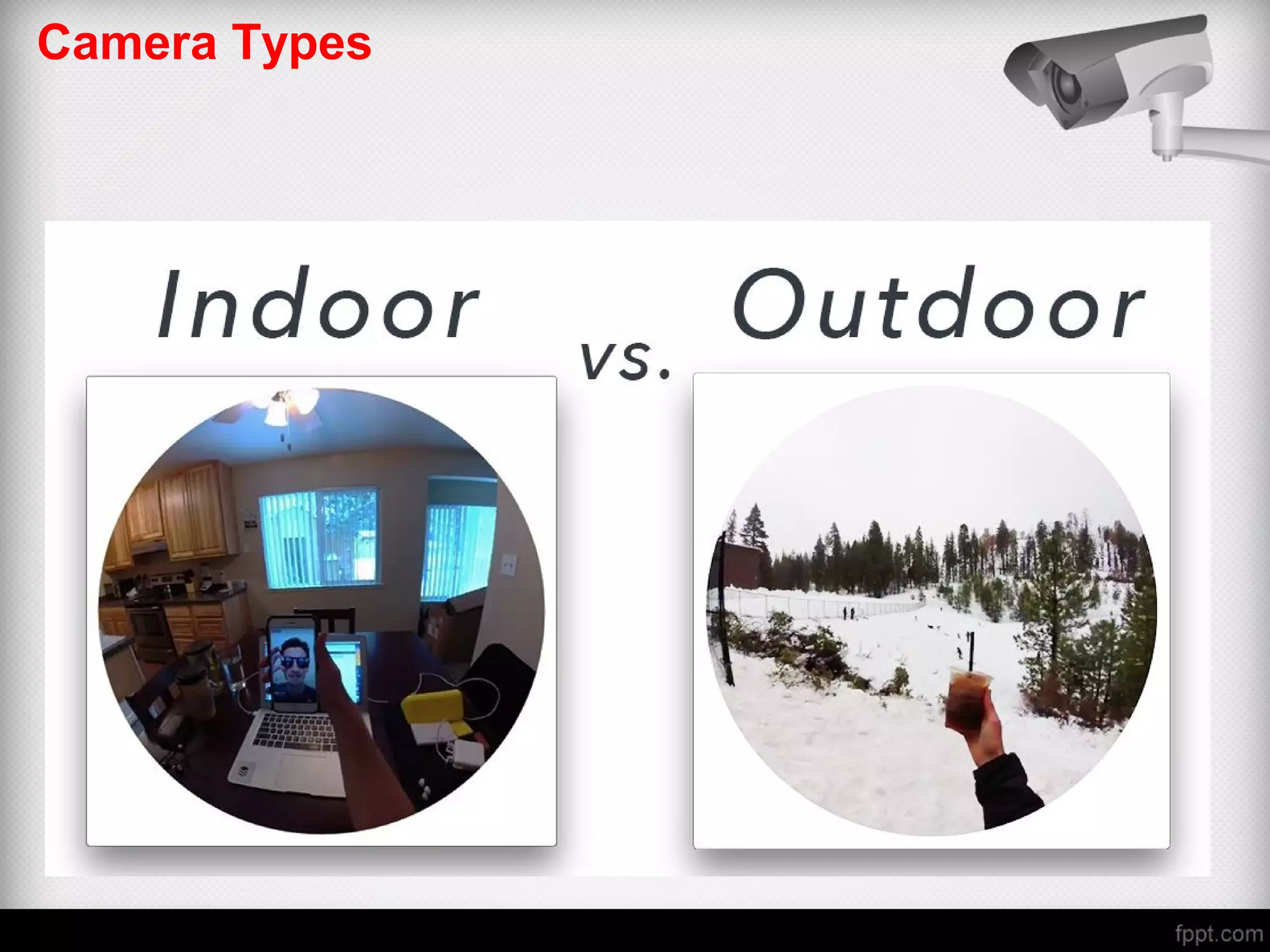 Camera Types

Indoor vs. Outdoor

fppt.com